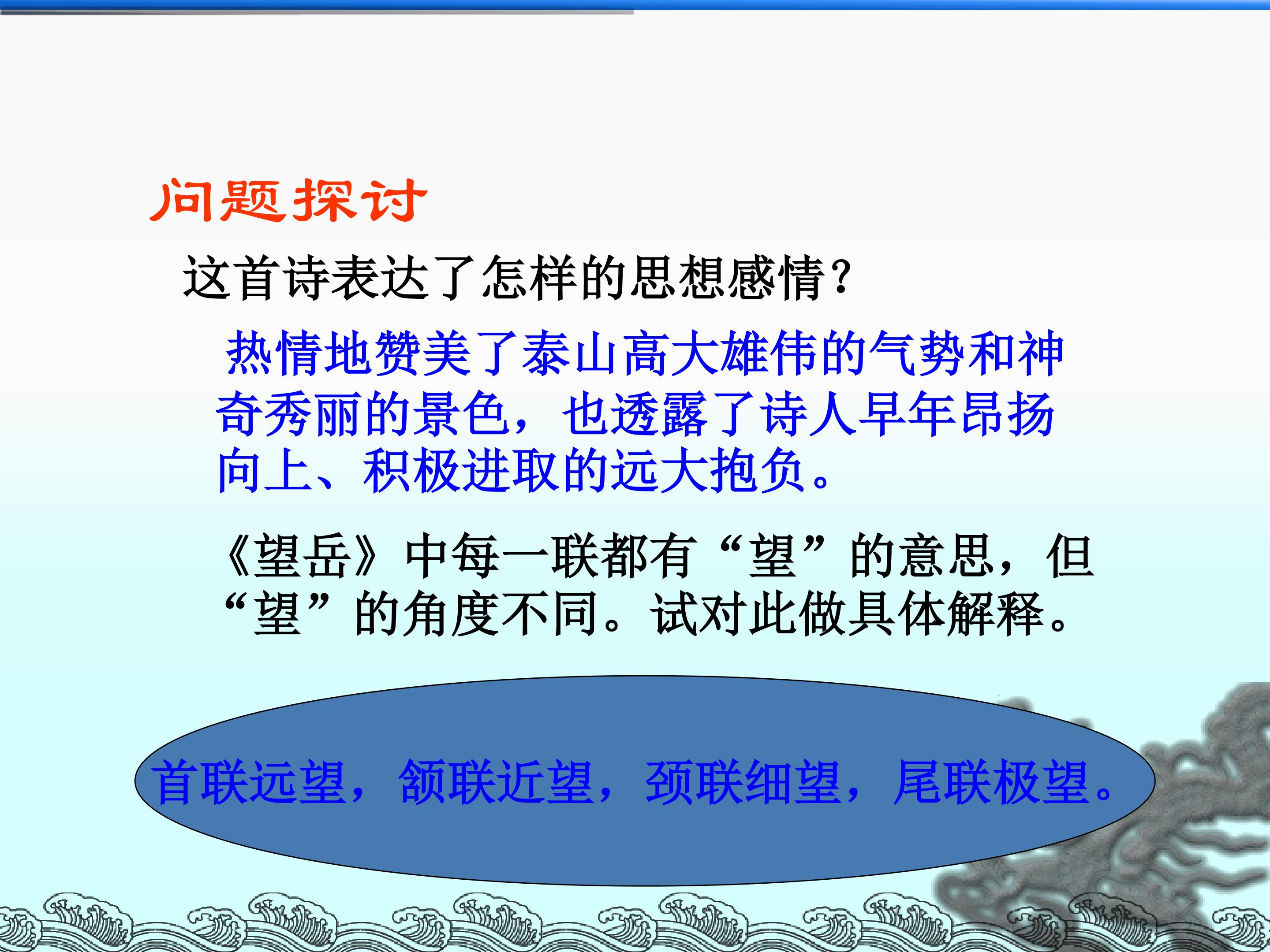 问题探讨

这首诗表达了怎样的思想感情？

热情地赞美了泰山高大雄伟的气势和神奇秀丽的景色，也透露了诗人早年昂扬向上、积极进取的远大抱负。

《望岳》中每一联都有“望”的意思，但“望”的角度不同。试对此做具体解释。

首联远望，颔联近望，颈联细望，尾联极望。